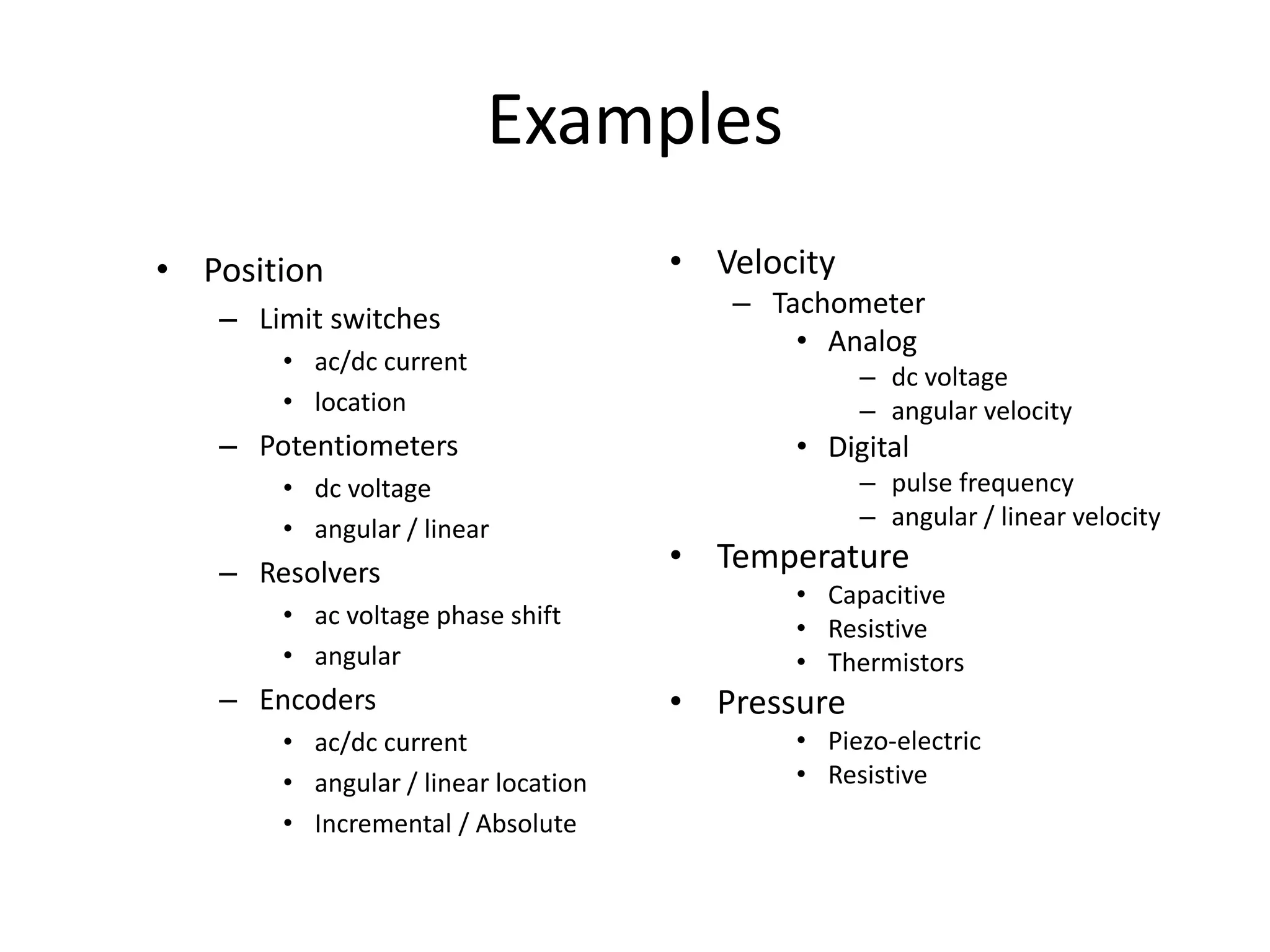 Examples

• Position
– Limit switches
• ac/dc current
• location
– Potentiometers
• dc voltage
• angular / linear
– Resolvers
• ac voltage phase shift
• angular
– Encoders
• ac/dc current
• angular / linear location
• Incremental / Absolute

• Velocity
– Tachometer
• Analog
– dc voltage
– angular velocity
• Digital
– pulse frequency
– angular / linear velocity
• Temperature
• Capacitive
• Resistive
• Thermistors
• Pressure
• Piezo-electric
• Resistive